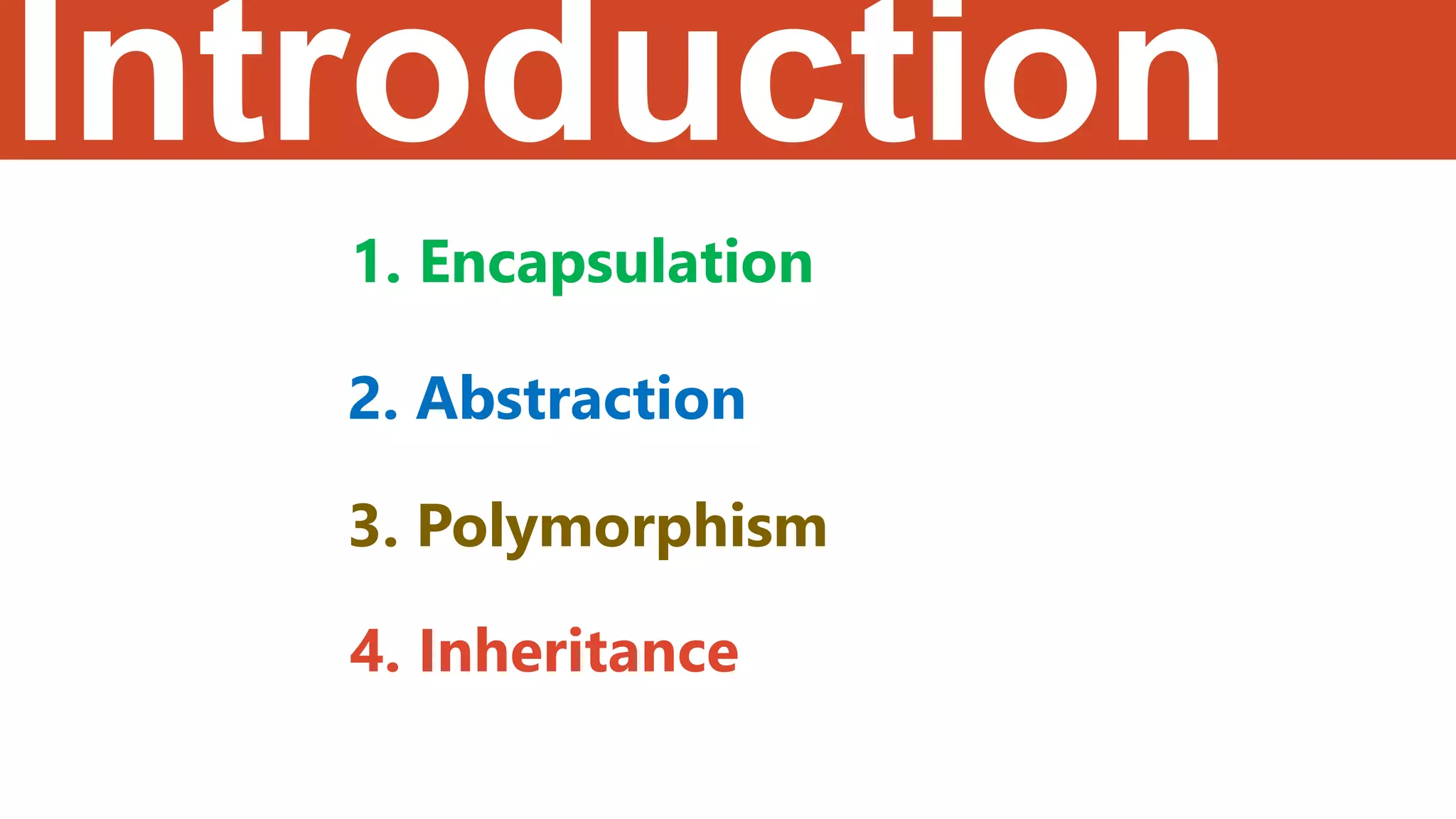 Introduction

1. Encapsulation

2. Abstraction

3. Polymorphism

4. Inheritance